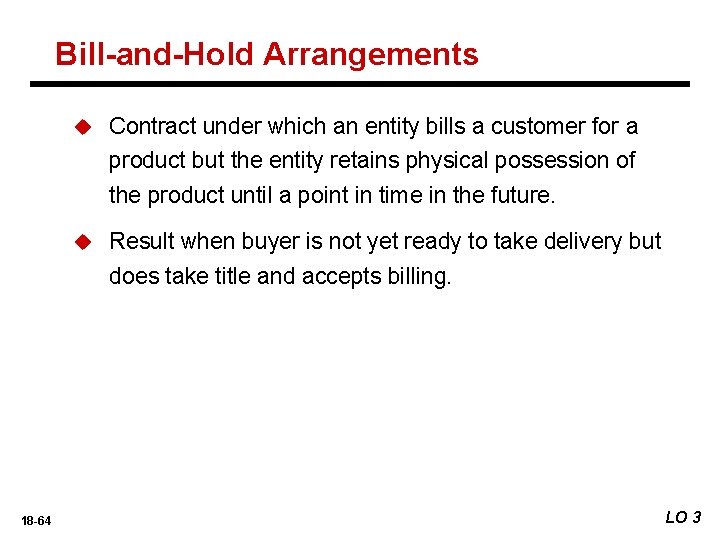 Bill-and-Hold Arrangements

◆ Contract under which an entity bills a customer for a product but the entity retains physical possession of the product until a point in time in the future.

◆ Result when buyer is not yet ready to take delivery but does take title and accepts billing.

18-64

LO 3